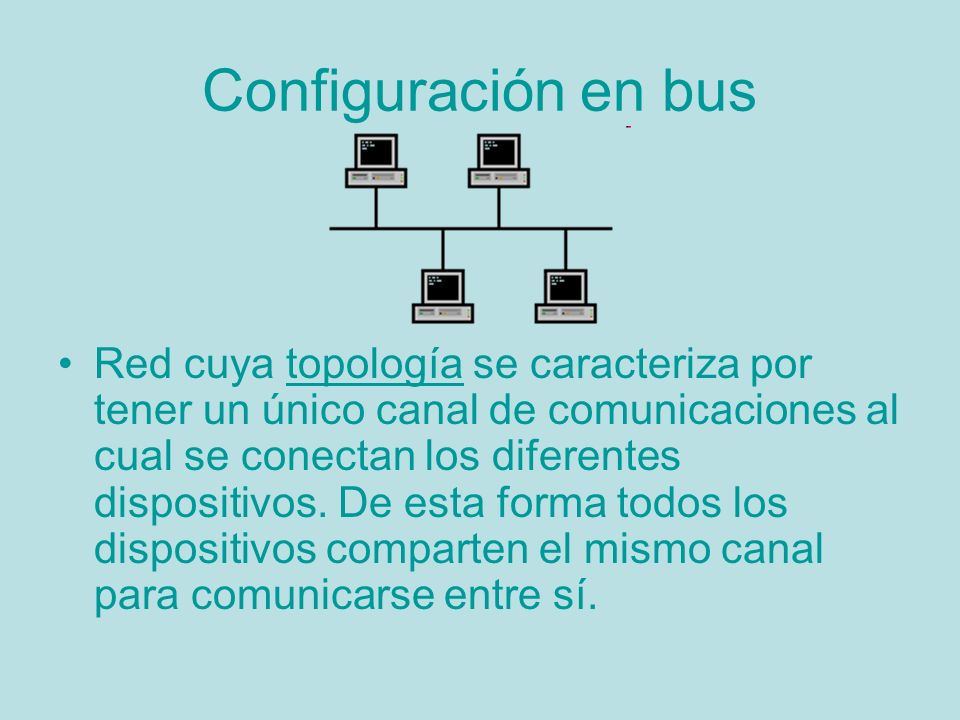 Configuración en bus

• Red cuya topología se caracteriza por tener un único canal de comunicaciones al cual se conectan los diferentes dispositivos. De esta forma todos los dispositivos comparten el mismo canal para comunicarse entre sí.